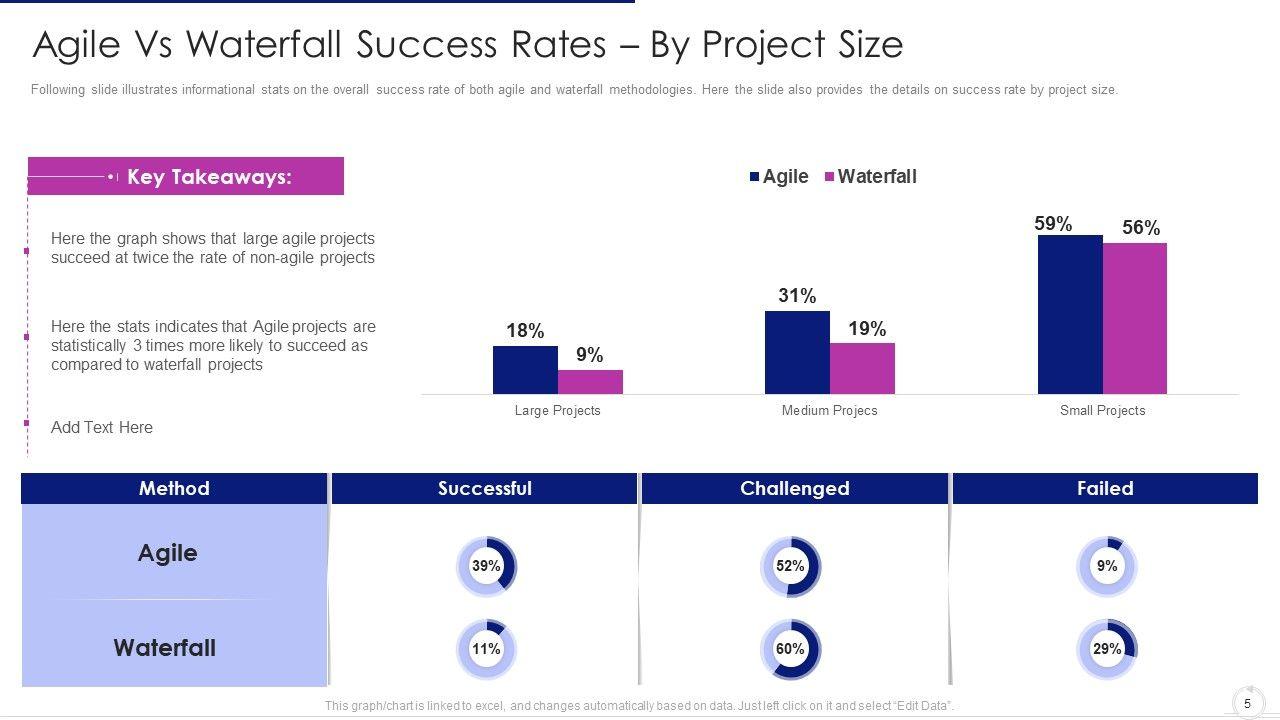 Agile Vs Waterfall Success Rates – By Project Size

Following slide illustrates informational stats on the overall success rate of both agile and waterfall methodologies. Here the slide also provides the details on success rate by project size.

Key Takeaways:

Here the graph shows that large agile projects succeed at twice the rate of non-agile projects

Here the stats indicates that Agile projects are statistically 3 times more likely to succeed as compared to waterfall projects

Add Text Here

Agile Waterfall

18% 9%
31% 19%
59% 56%

Large Projects
Medium Projecs
Small Projects

| Method | Successful | Challenged | Failed |
|---|---|---|---|
| Agile | 39% | 52% | 9% |
| Waterfall | 11% | 60% | 29% |

This graph/chart is linked to excel, and changes automatically based on data. Just left click on it and select "Edit Data".

5